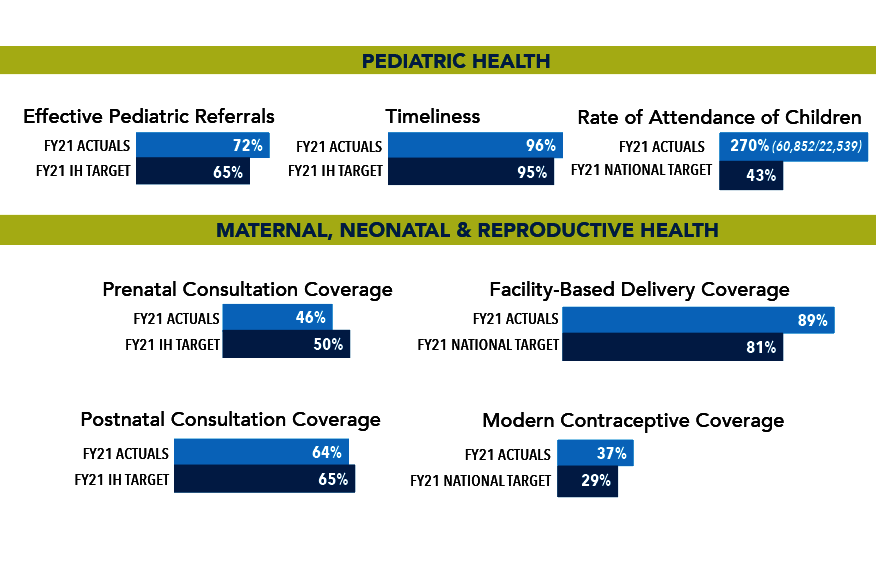 PEDIATRIC HEALTH

Effective Pediatric Referrals
FY21 ACTUALS 72%
FY21 IH TARGET 65%

Timeliness
FY21 ACTUALS 96%
FY21 IH TARGET 95%

Rate of Attendance of Children
FY21 ACTUALS 270% (60,852/22,539)
FY21 NATIONAL TARGET 43%

MATERNAL, NEONATAL & REPRODUCTIVE HEALTH

Prenatal Consultation Coverage
FY21 ACTUALS 46%
FY21 IH TARGET 50%

Facility-Based Delivery Coverage
FY21 ACTUALS 89%
FY21 NATIONAL TARGET 81%

Postnatal Consultation Coverage
FY21 ACTUALS 64%
FY21 IH TARGET 65%

Modern Contraceptive Coverage
FY21 ACTUALS 37%
FY21 NATIONAL TARGET 29%